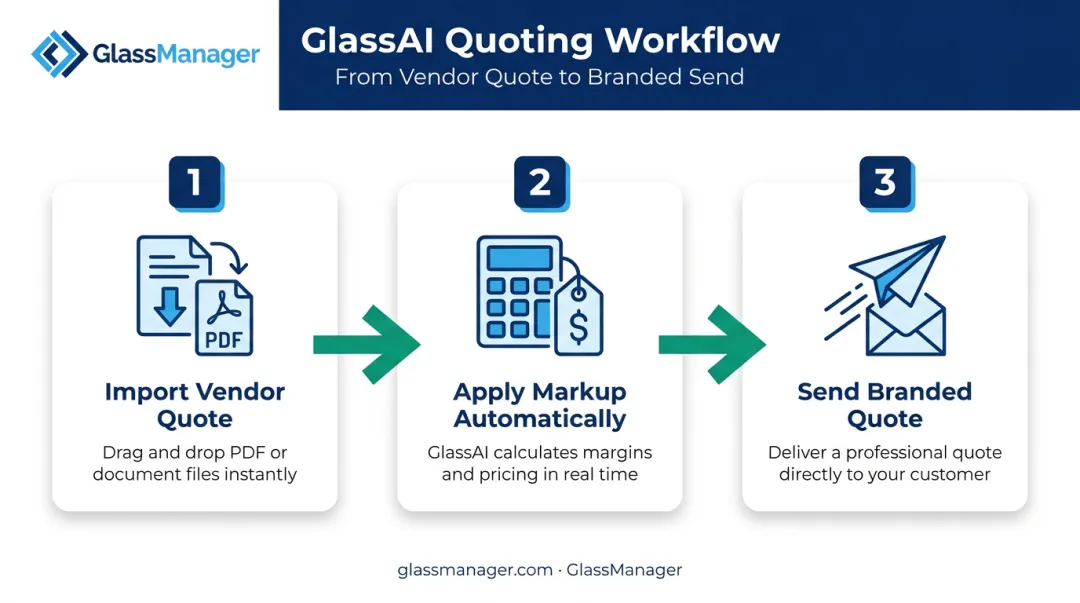 GlassManager

GlassAI Quoting Workflow

From Vendor Quote to Branded Send

1

PDF

Import Vendor Quote

Drag and drop PDF or document files instantly

2

$

Apply Markup Automatically

GlassAI calculates margins and pricing in real time

3

Send Branded Quote

Deliver a professional quote directly to your customer

glassmanager.com · GlassManager